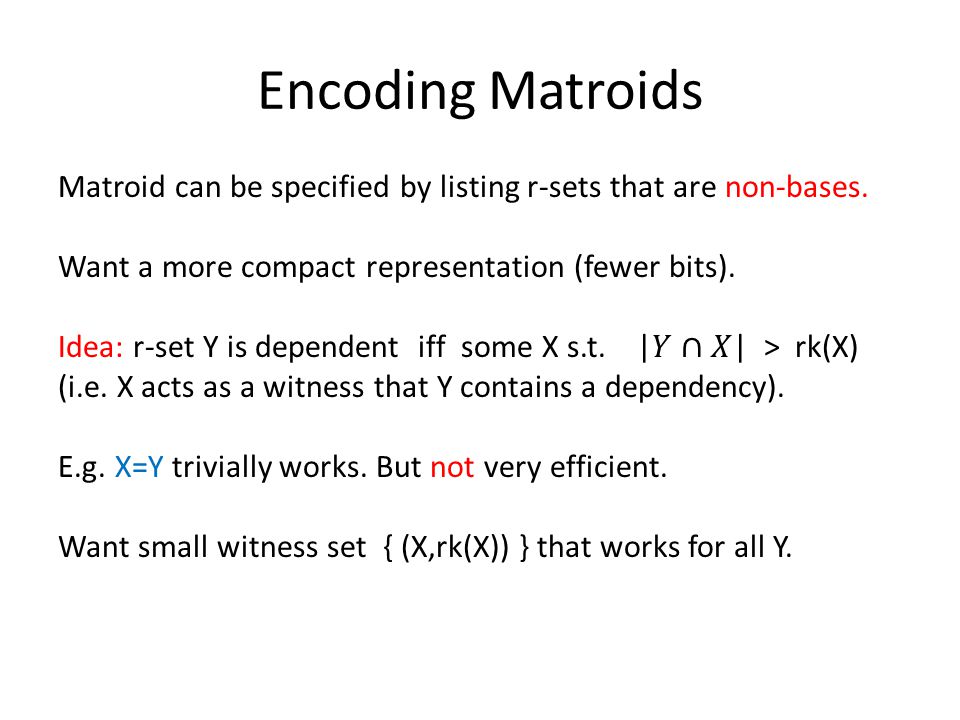 Encoding Matroids

Matroid can be specified by listing r-sets that are non-bases.

Want a more compact representation (fewer bits).

Idea: r-set Y is dependent iff some X s.t. $|Y \cap X|$ > rk(X) (i.e. X acts as a witness that Y contains a dependency).

E.g. X=Y trivially works. But not very efficient.

Want small witness set { (X,rk(X)) } that works for all Y.